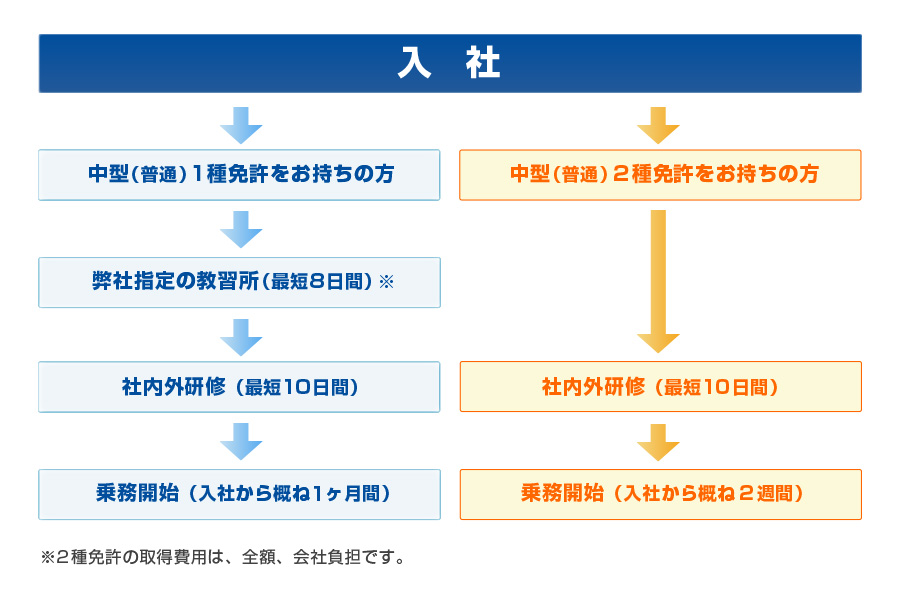 入　社

中型（普通）１種免許をお持ちの方

弊社指定の教習所（最短8日間）※

社内外研修（最短10日間）

乗務開始（入社から概ね1ヶ月間）

中型（普通）２種免許をお持ちの方

社内外研修（最短10日間）

乗務開始（入社から概ね２週間）

※２種免許の取得費用は、全額、会社負担です。